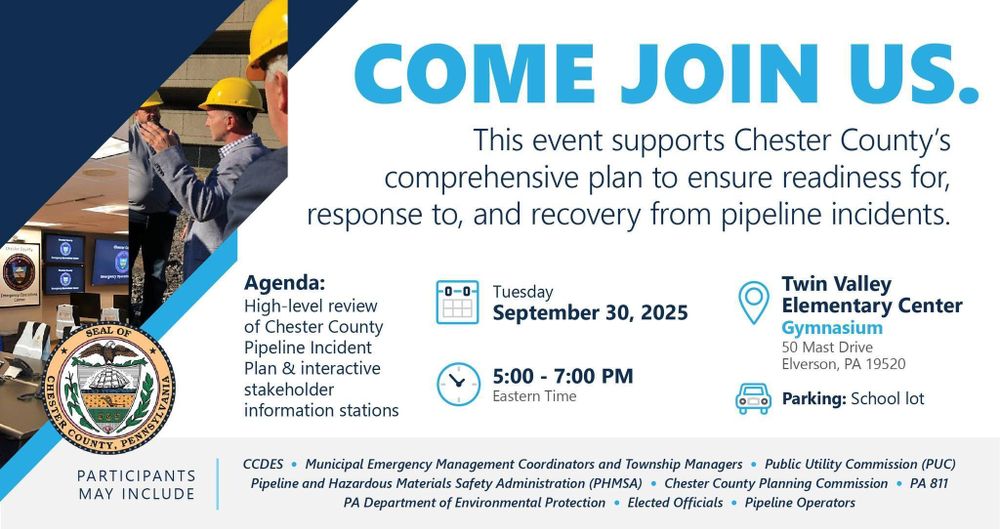 COME JOIN US.

This event supports Chester County's comprehensive plan to ensure readiness for, response to, and recovery from pipeline incidents.

Agenda:
High-level review of Chester County Pipeline Incident Plan & interactive stakeholder information stations

Tuesday
September 30, 2025

5:00 - 7:00 PM
Eastern Time

Twin Valley Elementary Center
Gymnasium
50 Mast Drive
Elverson, PA 19520

Parking: School lot

SEAL OF CHESTER COUNTY, PENNSYLVANIA

PARTICIPANTS MAY INCLUDE

CCDES • Municipal Emergency Management Coordinators and Township Managers • Public Utility Commission (PUC) Pipeline and Hazardous Materials Safety Administration (PHMSA) • Chester County Planning Commission • PA 811 PA Department of Environmental Protection • Elected Officials • Pipeline Operators